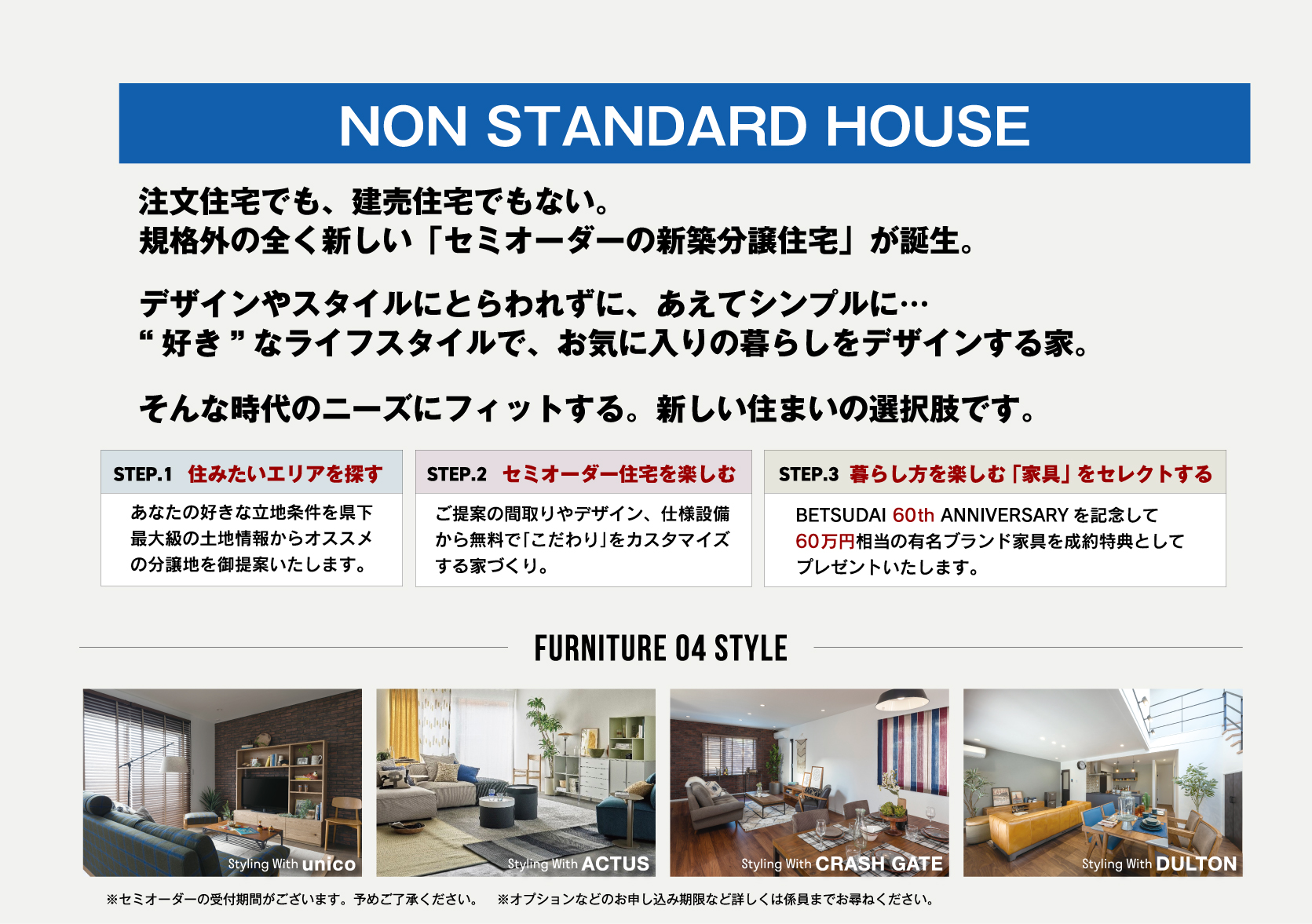 NON STANDARD HOUSE

注文住宅でも、建売住宅でもない。
規格外の全く新しい「セミオーダーの新築分譲住宅」が誕生。

デザインやスタイルにとらわれずに、あえてシンプルに…
“ 好き ” なライフスタイルで、お気に入りの暮らしをデザインする家。

そんな時代のニーズにフィットする。新しい住まいの選択肢です。

STEP.1 住みたいエリアを探す
あなたの好きな立地条件を県下最大級の土地情報からオススメの分譲地を御提案いたします。

STEP.2 セミオーダー住宅を楽しむ
ご提案の間取りやデザイン、仕様設備から無料で「こだわり」をカスタマイズする家づくり。

STEP.3 暮らし方を楽しむ「家具」をセレクトする
BETSUDAI 60th ANNIVERSARY を記念して60万円相当の有名ブランド家具を成約特典としてプレゼントいたします。

FURNITURE 04 STYLE

Styling With unico

Styling With ACTUS

Styling With CRASH GATE

Styling With DULTON

※セミオーダーの受付期間がございます。予めご了承ください。 ※オプションなどのお申し込み期限など詳しくは係員までお尋ねください。